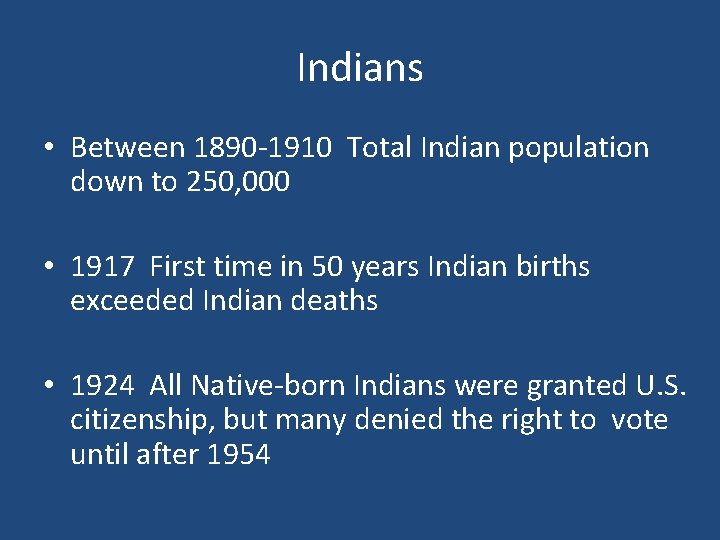 Indians

• Between 1890-1910 Total Indian population down to 250,000

• 1917 First time in 50 years Indian births exceeded Indian deaths

• 1924 All Native-born Indians were granted U.S. citizenship, but many denied the right to vote until after 1954